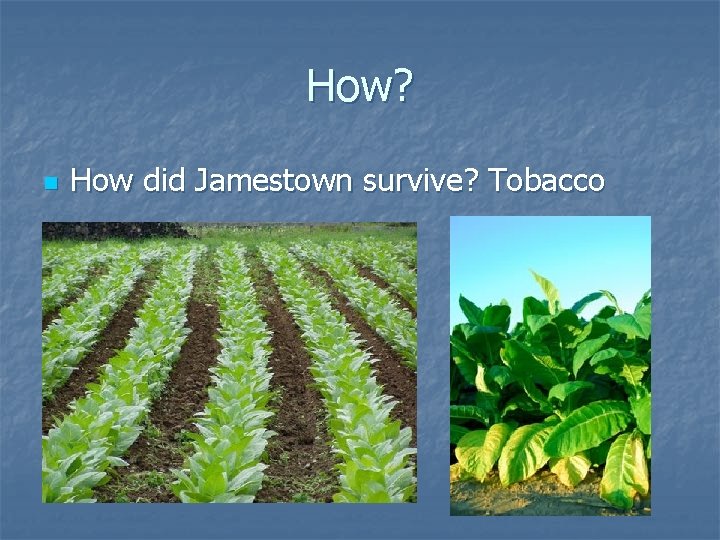 How?

How did Jamestown survive? Tobacco